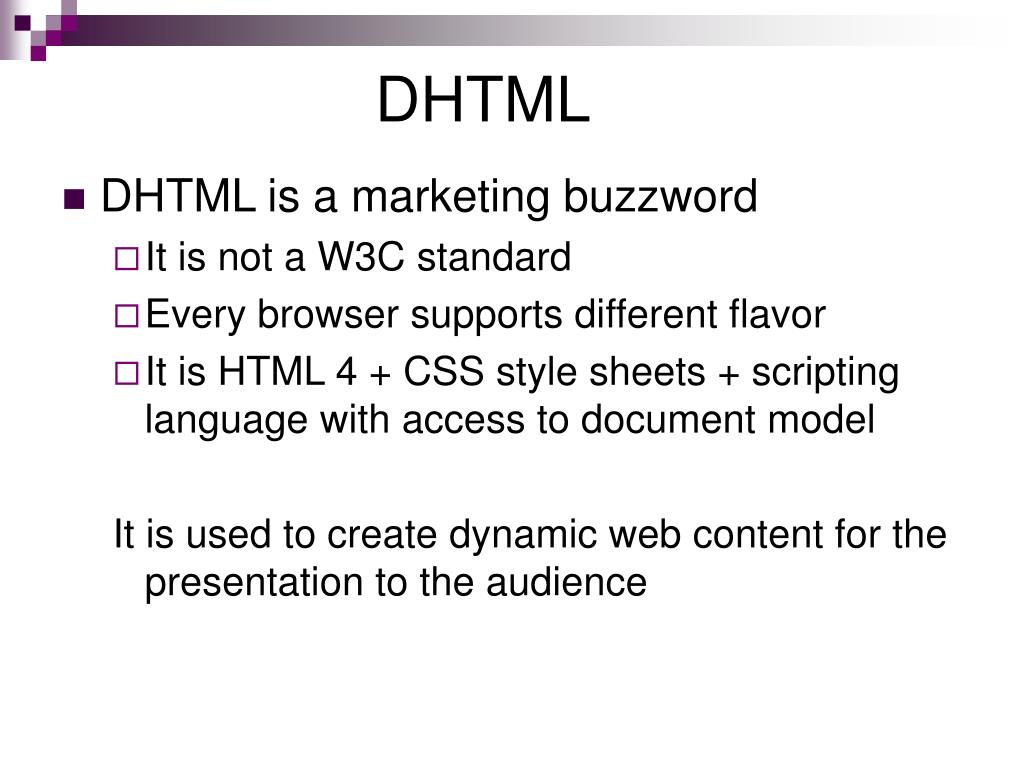 DHTML

DHTML is a marketing buzzword
It is not a W3C standard
Every browser supports different flavor
It is HTML 4 + CSS style sheets + scripting language with access to document model

It is used to create dynamic web content for the presentation to the audience